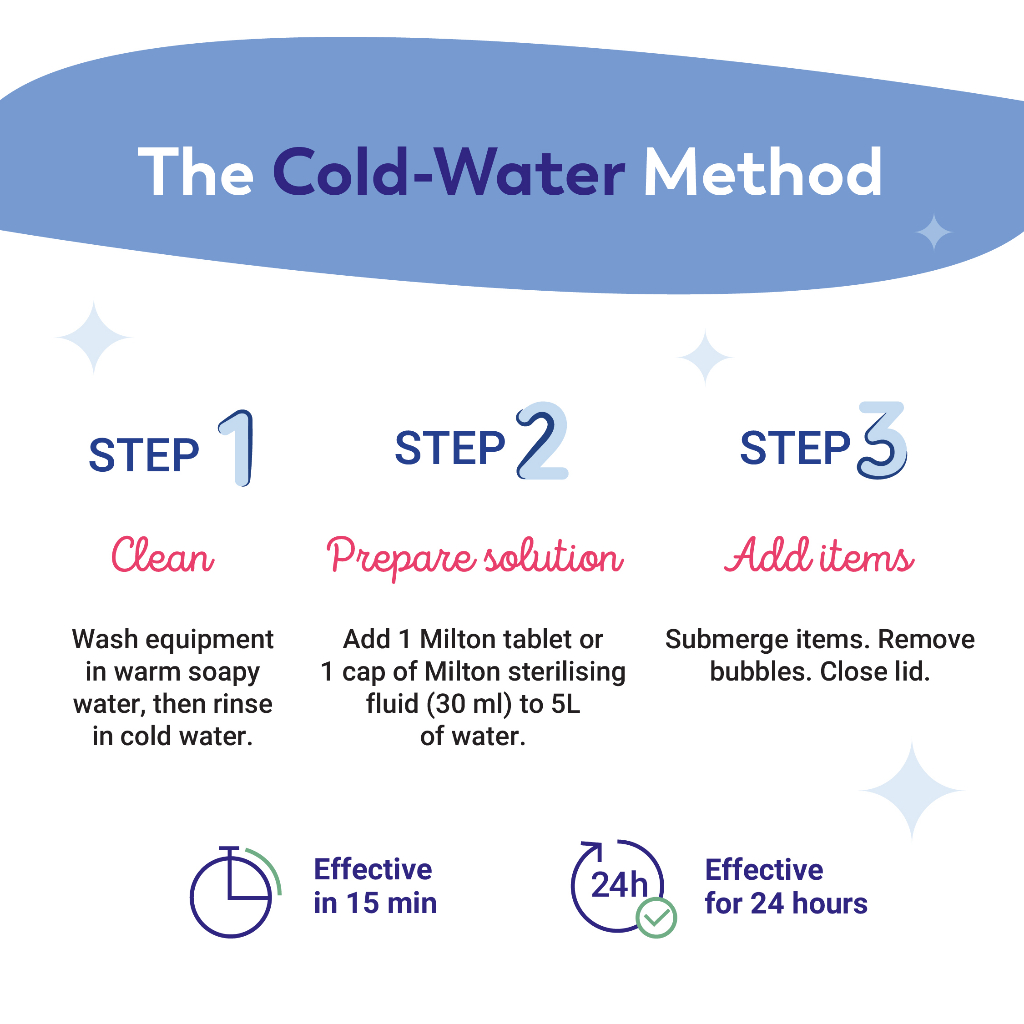 The Cold-Water Method

STEP 1

Clean

Wash equipment in warm soapy water, then rinse in cold water.

STEP 2

Prepare solution

Add 1 Milton tablet or 1 cap of Milton sterilising fluid (30 ml) to 5L of water.

STEP 3

Add items

Submerge items. Remove bubbles. Close lid.

Effective in 15 min

24h

Effective for 24 hours